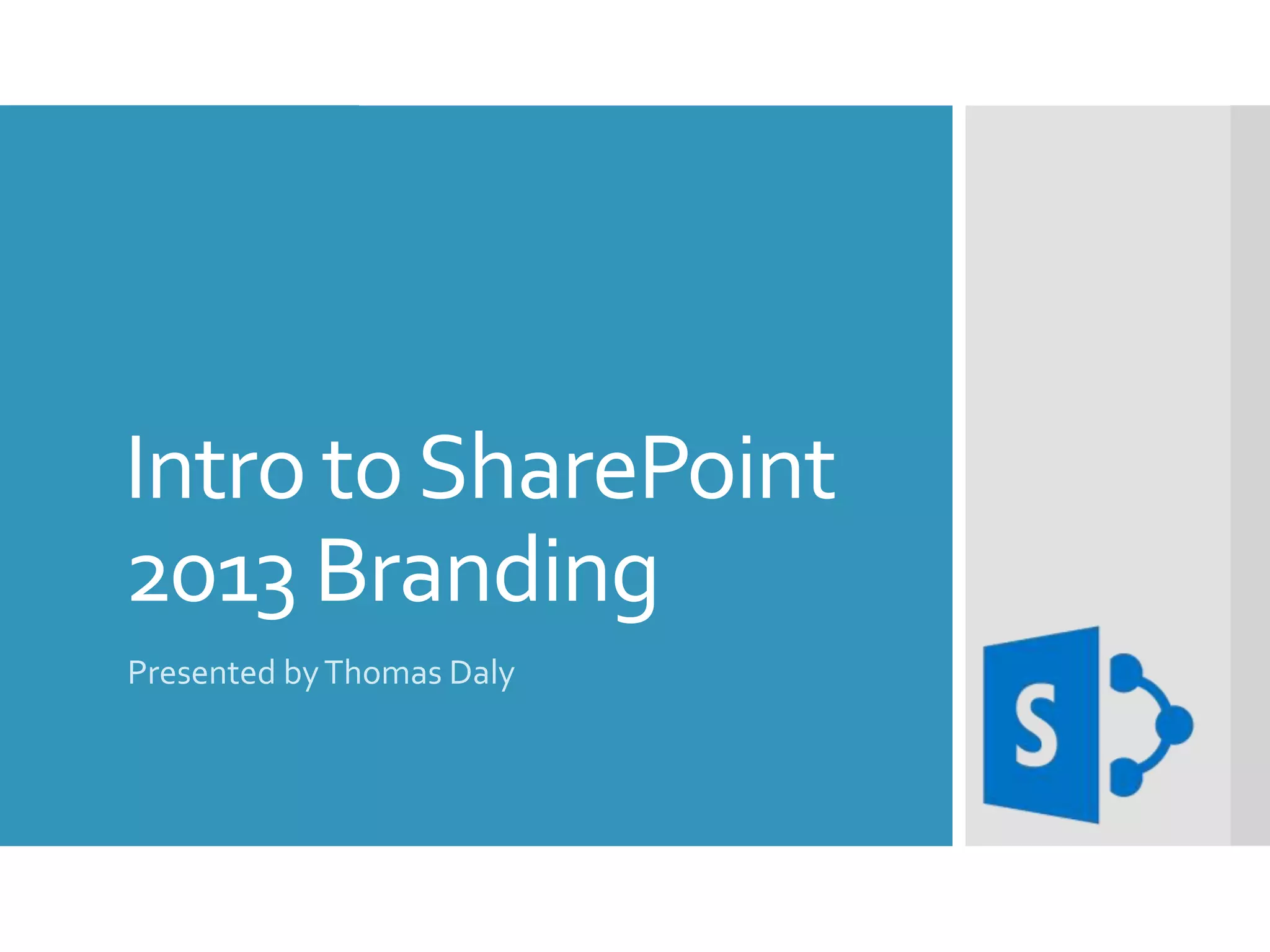 Intro to SharePoint 2013 Branding

Presented by Thomas Daly

S